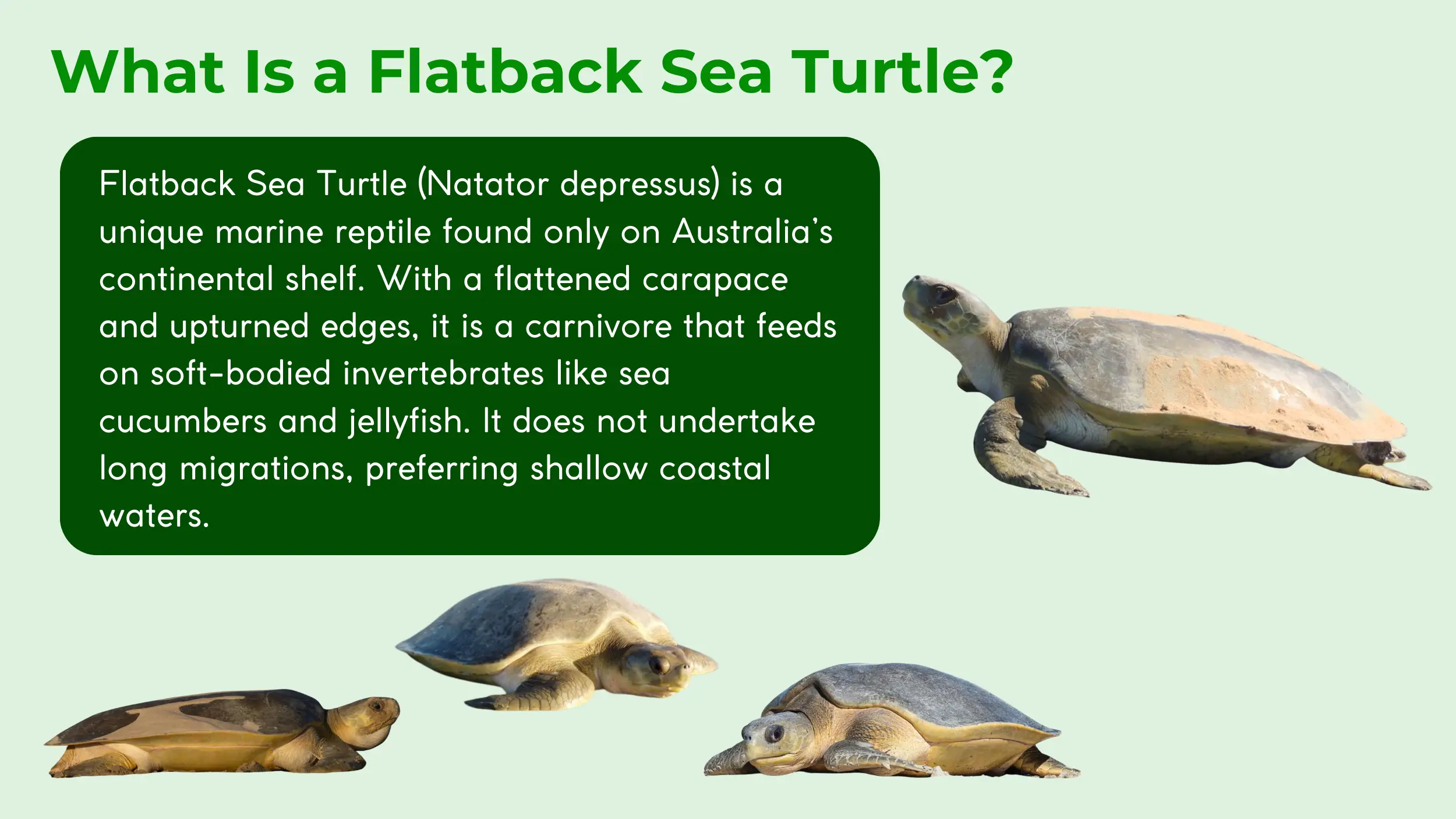 What Is a Flatback Sea Turtle?

Flatback Sea Turtle (Natator depressus) is a unique marine reptile found only on Australia's continental shelf. With a flattened carapace and upturned edges, it is a carnivore that feeds on soft-bodied invertebrates like sea cucumbers and jellyfish. It does not undertake long migrations, preferring shallow coastal waters.